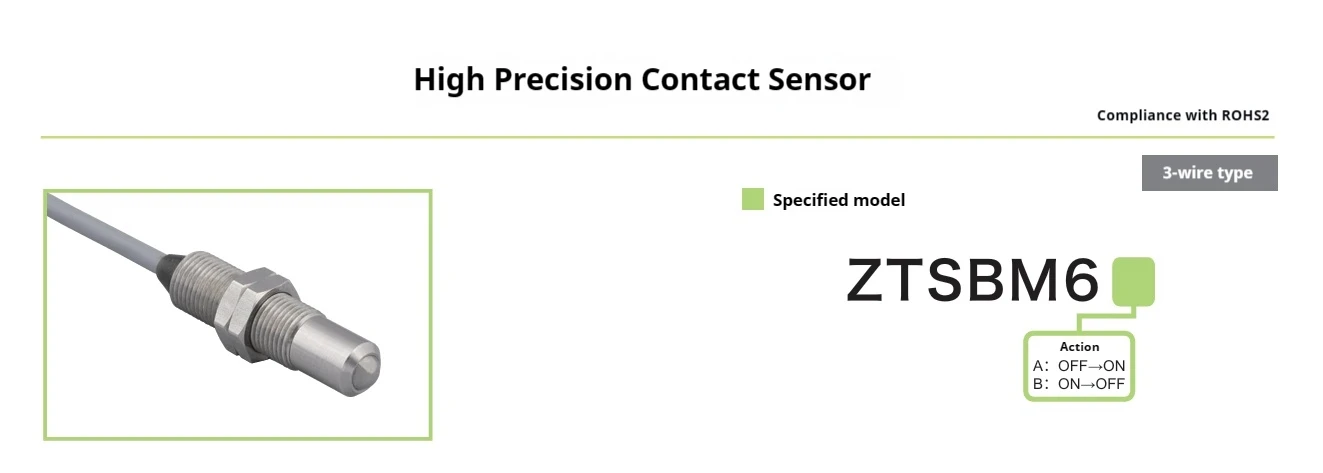 High Precision Contact Sensor

Compliance with ROHS2

3-wire type

Specified model

ZTSBM6

Action
A: OFF→ON
B: ON→OFF